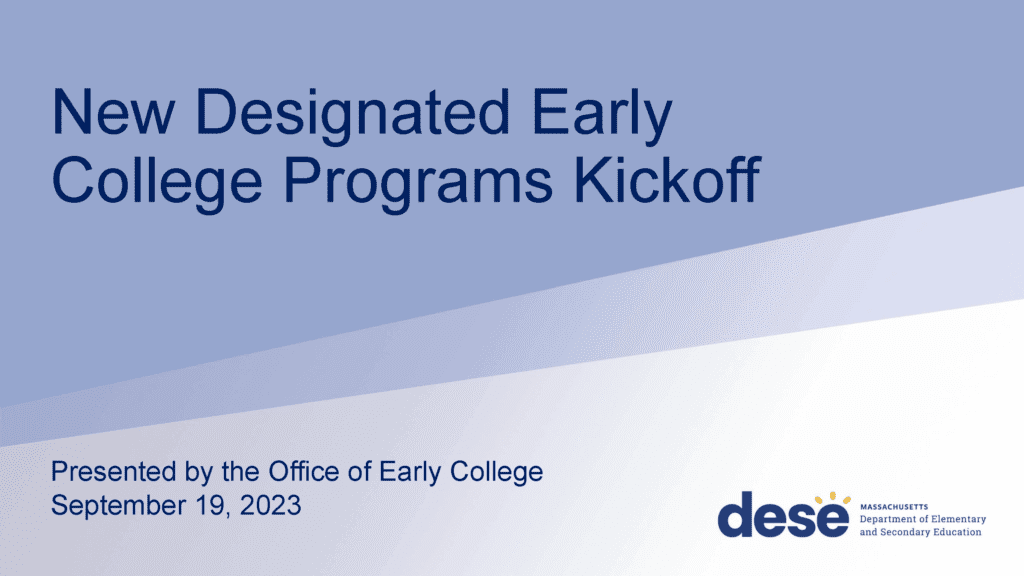 New Designated Early College Programs Kickoff

Presented by the Office of Early College
September 19, 2023

dese MASSACHUSETTS
Department of Elementary and Secondary Education